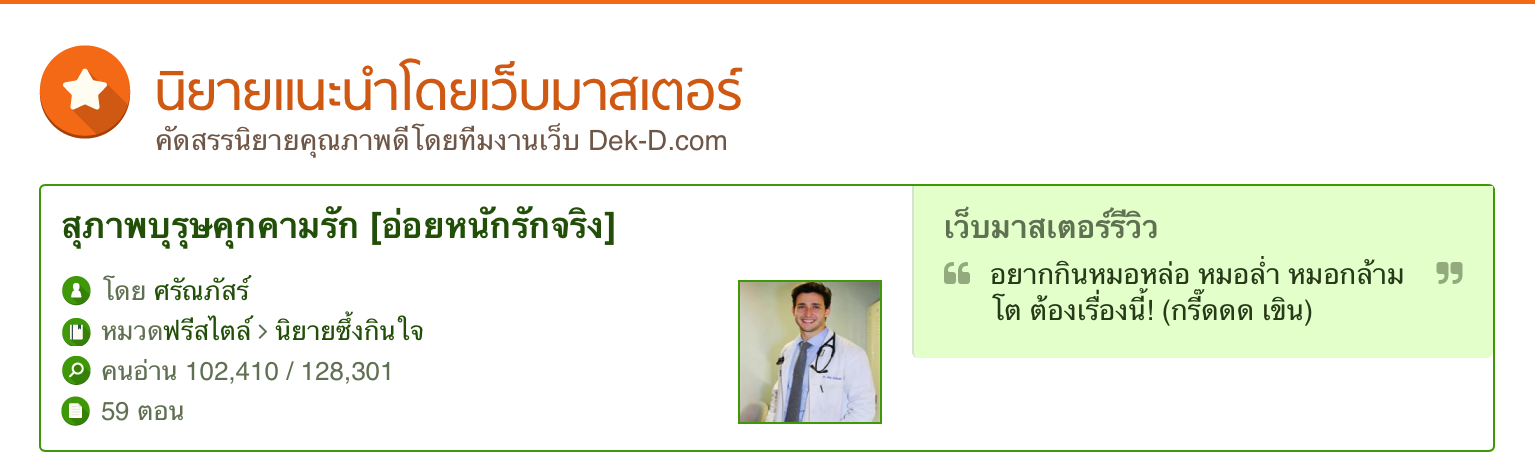 นิยายแนะนำโดยเว็บมาสเตอร์
คัดสรรนิยายคุณภาพดีโดยทีมงานเว็บ Dek-D.com

สุภาพบุรุษคุกคามรัก [อ่อยหนักรักจริง]

โดย ศรัณภัสร์
หมวดฟรีสไตล์ > นิยายซึ้งกินใจ
คนอ่าน 102,410 / 128,301
59 ตอน

เว็บมาสเตอร์รีวิว
อยากกินหมอหล่อ หมอล่ำ หมอกล้ามโต ต้องเรื่องนี้! (กรี๊ดดด เขิน)